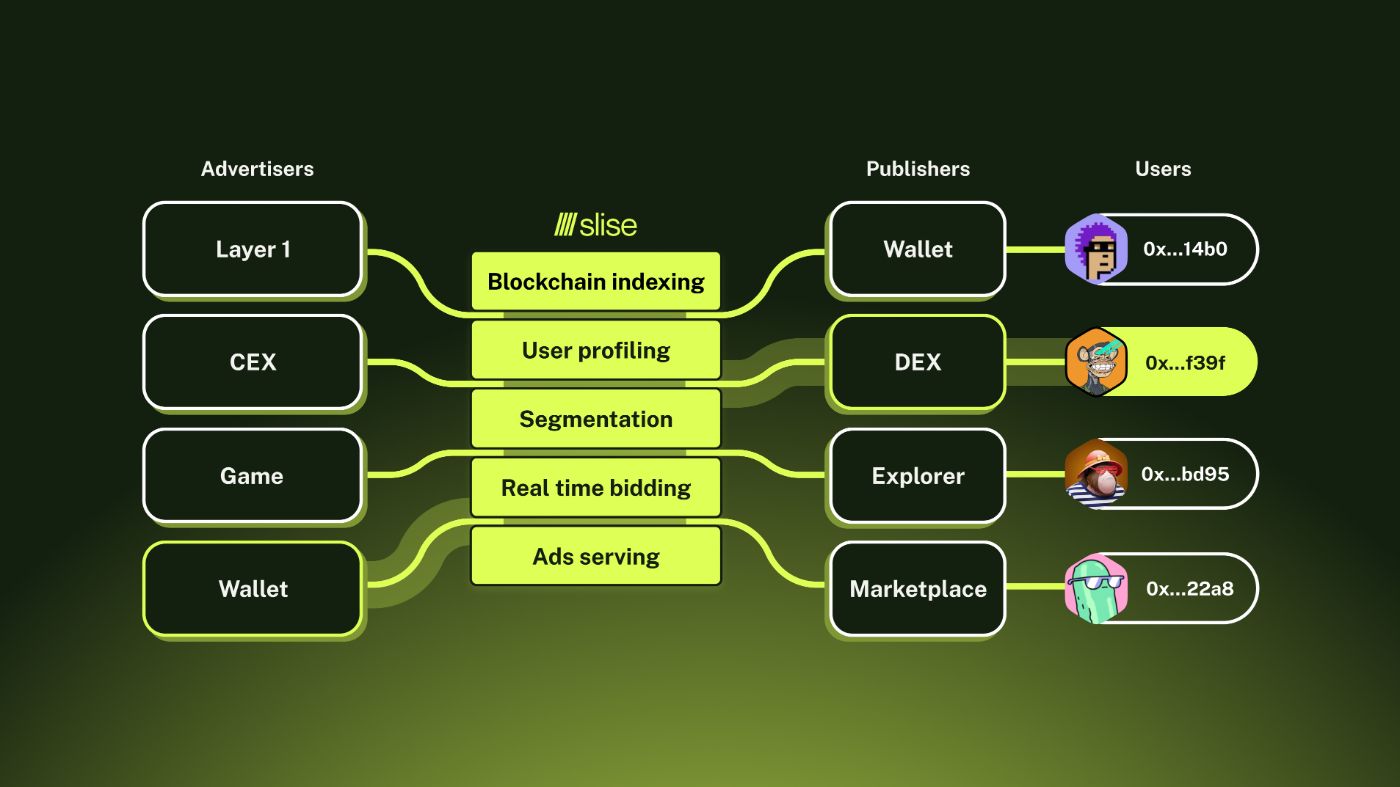 Advertisers

Layer 1

CEX

Game

Wallet

slise

Blockchain indexing

User profiling

Segmentation

Real time bidding

Ads serving

Publishers

Wallet

DEX

Explorer

Marketplace

Users

0x...14b0

0x...f39f

0x...bd95

0x...22a8